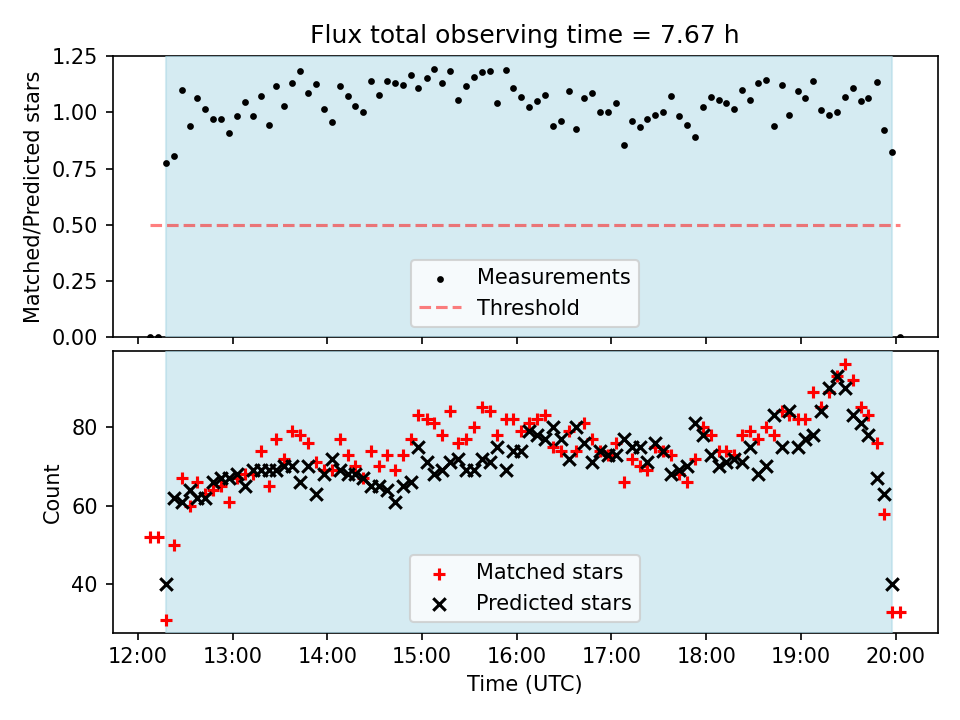 Flux total observing time = 7.67 h

Matched/Predicted stars

1.25
1.00
0.75
0.50
0.25
0.00

Measurements
Threshold

Count

80
60
40

Matched stars
Predicted stars

12:00 13:00 14:00 15:00 16:00 17:00 18:00 19:00 20:00

Time (UTC)